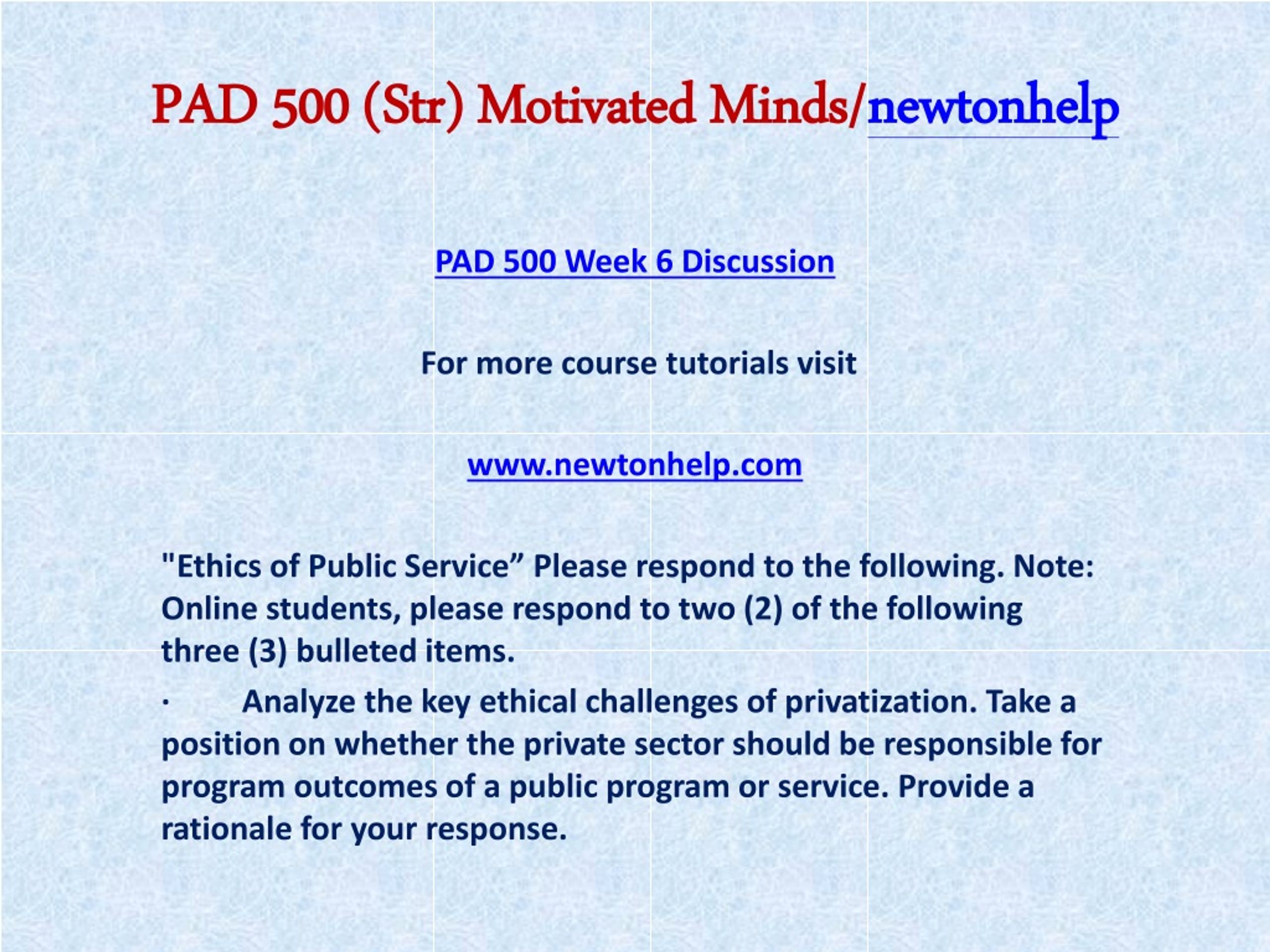 PAD 500 (Str) Motivated Minds/newtonhelp

PAD 500 Week 6 Discussion

For more course tutorials visit

www.newtonhelp.com

"Ethics of Public Service” Please respond to the following. Note: Online students, please respond to two (2) of the following three (3) bulleted items.

· Analyze the key ethical challenges of privatization. Take a position on whether the private sector should be responsible for program outcomes of a public program or service. Provide a rationale for your response.